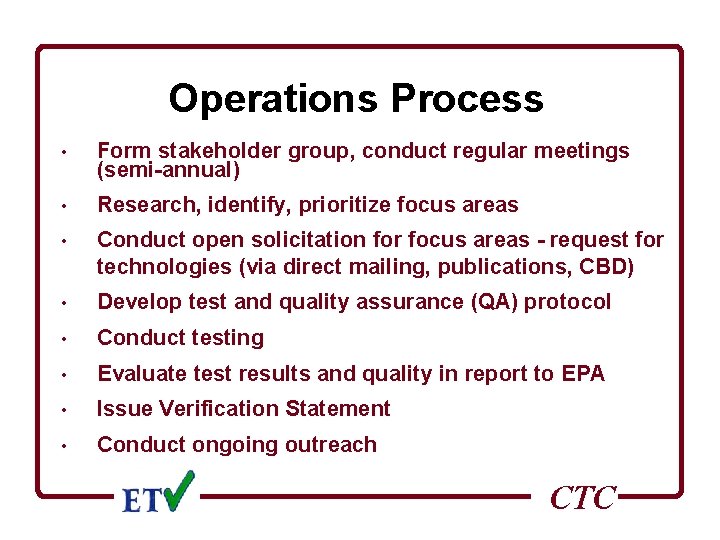 Operations Process

• Form stakeholder group, conduct regular meetings (semi-annual)
• Research, identify, prioritize focus areas
• Conduct open solicitation for focus areas - request for technologies (via direct mailing, publications, CBD)
• Develop test and quality assurance (QA) protocol
• Conduct testing
• Evaluate test results and quality in report to EPA
• Issue Verification Statement
• Conduct ongoing outreach

ET

CTC